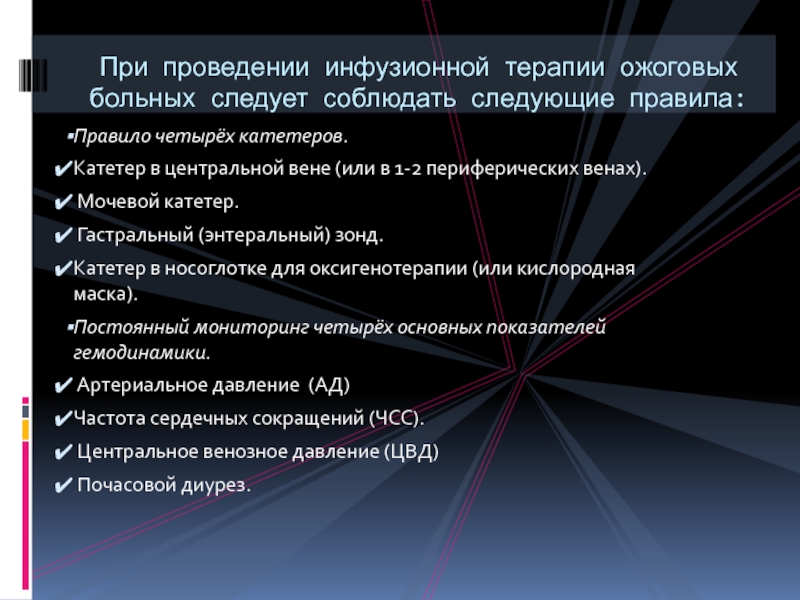 При проведении инфузионной терапии ожоговых больных следует соблюдать следующие правила:

▪Правило четырёх катетеров.

✔Катетер в центральной вене (или в 1-2 периферических венах).

✔ Мочевой катетер.

✔ Гастральный (энтеральный) зонд.

✔Катетер в носоглотке для оксигенотерапии (или кислородная маска).

▪Постоянный мониторинг четырёх основных показателей гемодинамики.

✔ Артериальное давление (АД)

✔Частота сердечных сокращений (ЧСС).

✔ Центральное венозное давление (ЦВД)

✔ Почасовой диурез.